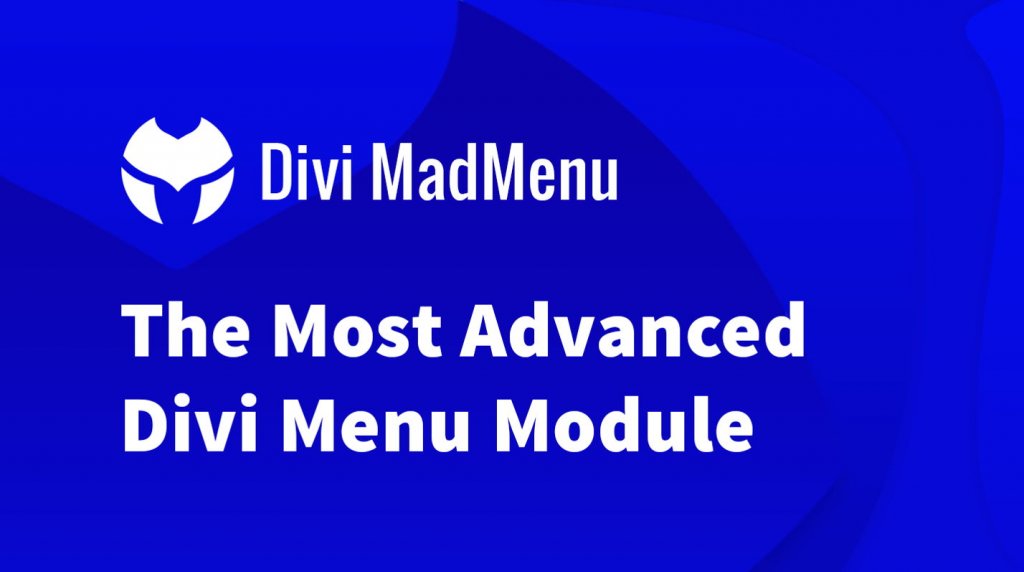 Divi MadMenu

The Most Advanced Divi Menu Module